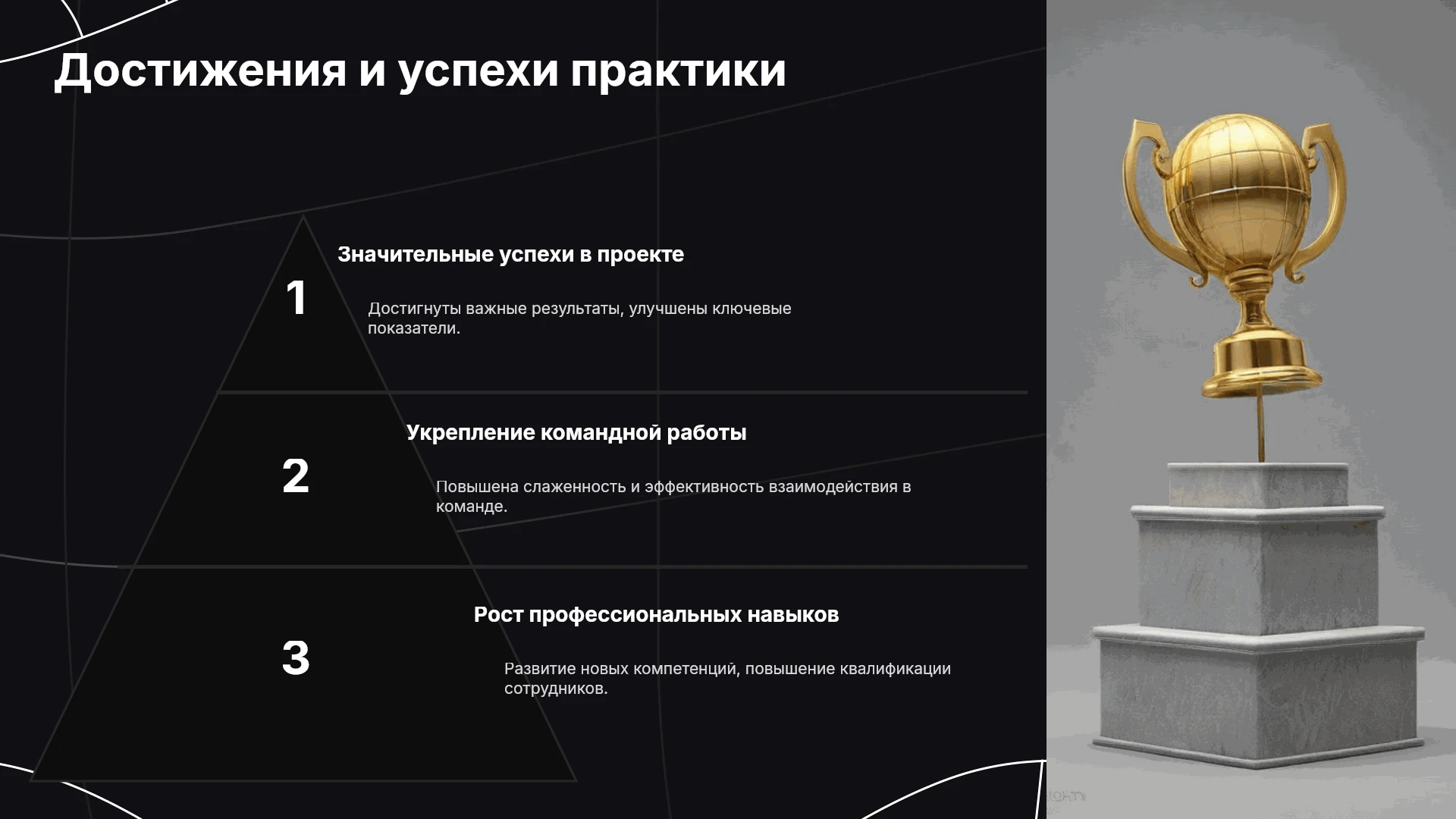 Достижения и успехи практики

1

Значительные успехи в проекте

Достигнуты важные результаты, улучшены ключевые показатели.

2

Укрепление командной работы

Повышена слаженность и эффективность взаимодействия в команде.

3

Рост профессиональных навыков

Развитие новых компетенций, повышение квалификации сотрудников.